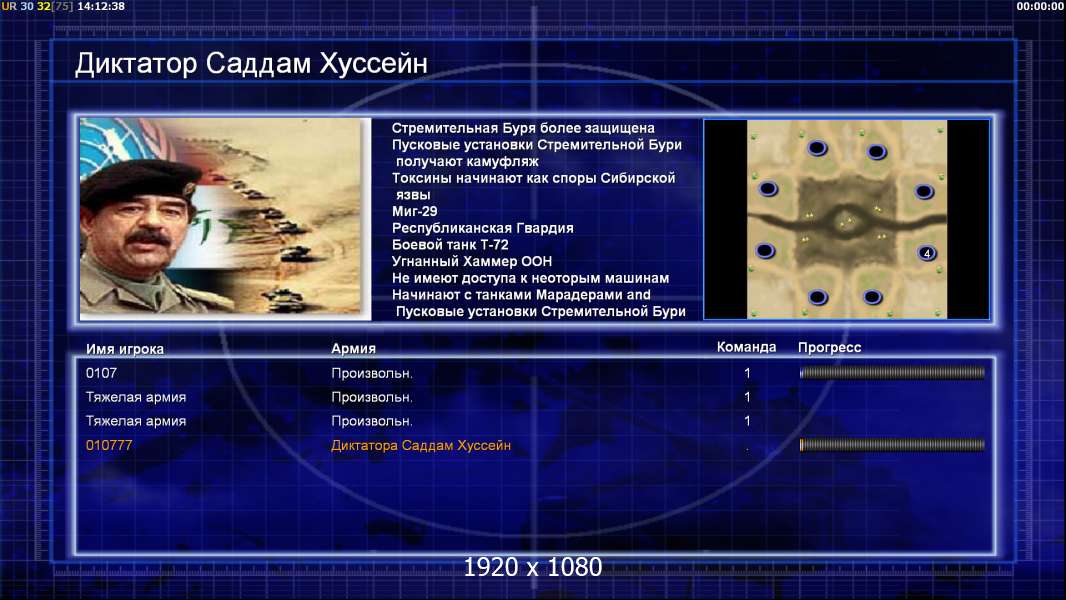 UR 30 32[75] 14:12:38

00:00:00

Диктатор Саддам Хуссейн

Стремительная Буря более защищена
Пусковые установки Стремительной Бури получают камуфляж
Токсины начинают как споры Сибирской язвы
Миг-29
Республиканская Гвардия
Боевой танк Т-72
Угнанный Хаммер ООН
Не имеют доступа к неоторым машинам
Начинают с танками Марадерами and Пусковые установки Стремительной Бури

4

| Имя игрока | Армия | Команда | Прогресс |
|---|---|---|---|
| 0107 | Произвольн. | 1 | |
| Тяжелая армия | Произвольн. | 1 | |
| Тяжелая армия | Произвольн. | 1 | |
| 010777 | Диктатора Саддам Хуссейн | . | |

1920 x 1080